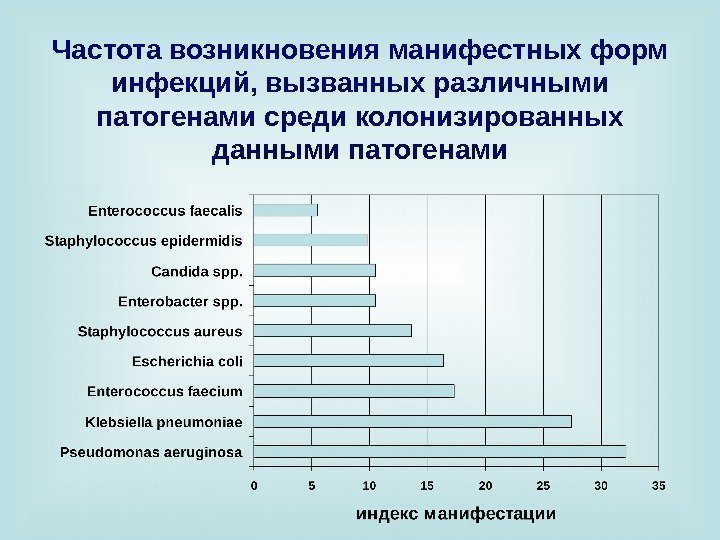 Частота возникновения манифестных форм инфекций, вызванных различными патогенами среди колонизированных данными патогенами

Enterococcus faecalis
Staphylococcus epidermidis
Candida spp.
Enterobacter spp.
Staphylococcus aureus
Escherichia coli
Enterococcus faecium
Klebsiella pneumoniae
Pseudomonas aeruginosa

0 5 10 15 20 25 30 35

индекс манифестации